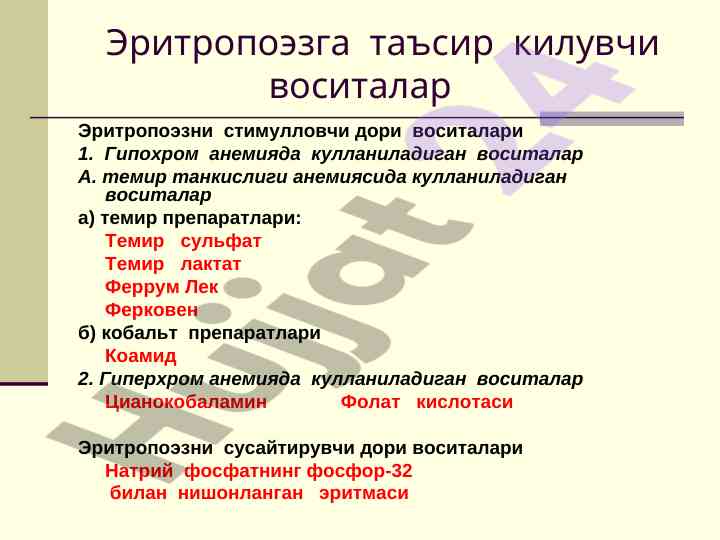 Эритропоэзга таъсир килувчи воситалар

Эритропоэзни стимулловчи дори воситалари

1. Гипохром анемияда кулланиладиган воситалар

А. темир танкислиги анемиясида кулланиладиган воситалар

а) темир препаратлари:

Темир сульфат

Темир лактат

Феррум Лек

Ферковен

б) кобальт препаратлари

Коамид

2. Гиперхром анемияда кулланиладиган воситалар

Цианокобаламин Фолат кислотаси

Эритропоэзни сусайтирувчи дори воситалари

Натрий фосфатнинг фосфор-32 билан нишонланган эритмаси

Hujjat 24